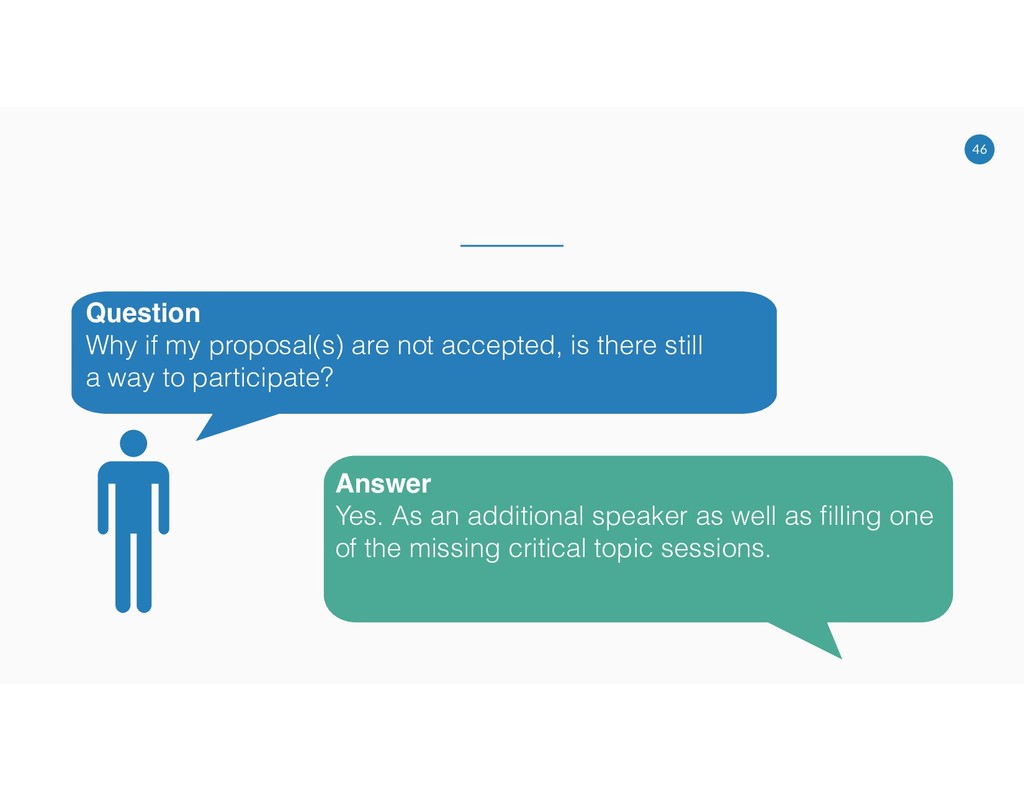 46

Question
Why if my proposal(s) are not accepted, is there still a way to participate?

Answer
Yes. As an additional speaker as well as filling one of the missing critical topic sessions.